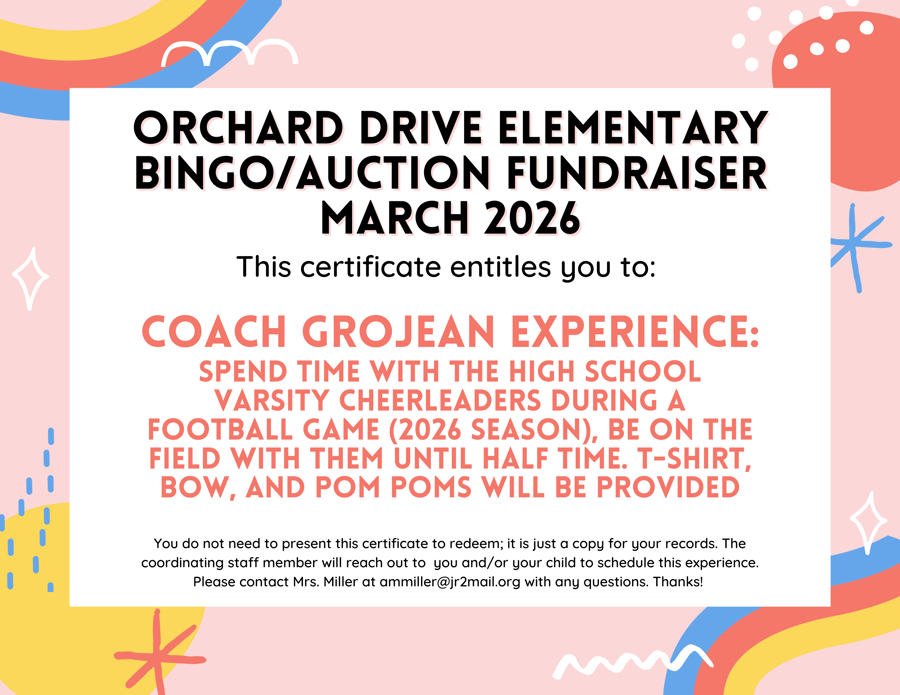 ORCHARD DRIVE ELEMENTARY BINGO/AUCTION FUNDRAISER MARCH 2026

This certificate entitles you to:

COACH GROJEAN EXPERIENCE:
SPEND TIME WITH THE HIGH SCHOOL VARSITY CHEERLEADERS DURING A FOOTBALL GAME (2026 SEASON), BE ON THE FIELD WITH THEM UNTIL HALF TIME. T-SHIRT, BOW, AND POM POMS WILL BE PROVIDED

You do not need to present this certificate to redeem; it is just a copy for your records. The coordinating staff member will reach out to you and/or your child to schedule this experience. Please contact Mrs. Miller at ammiller@jr2mail.org with any questions. Thanks!